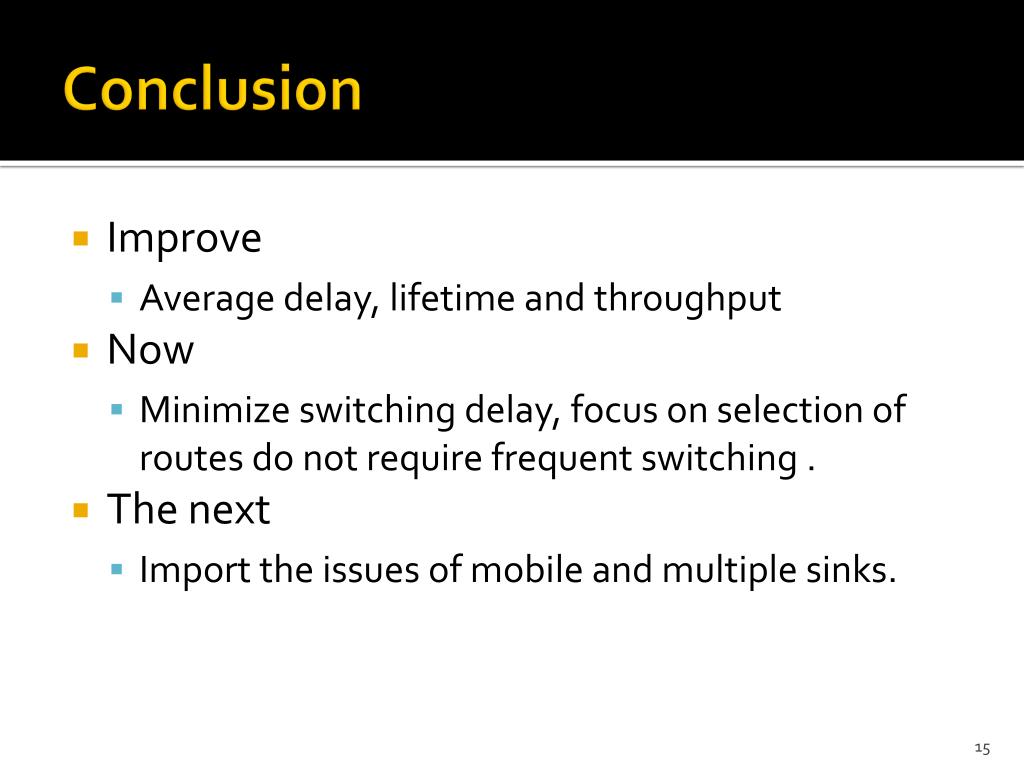 Conclusion

Improve

Average delay, lifetime and throughput

Now

Minimize switching delay, focus on selection of routes do not require frequent switching .

The next

Import the issues of mobile and multiple sinks.

15